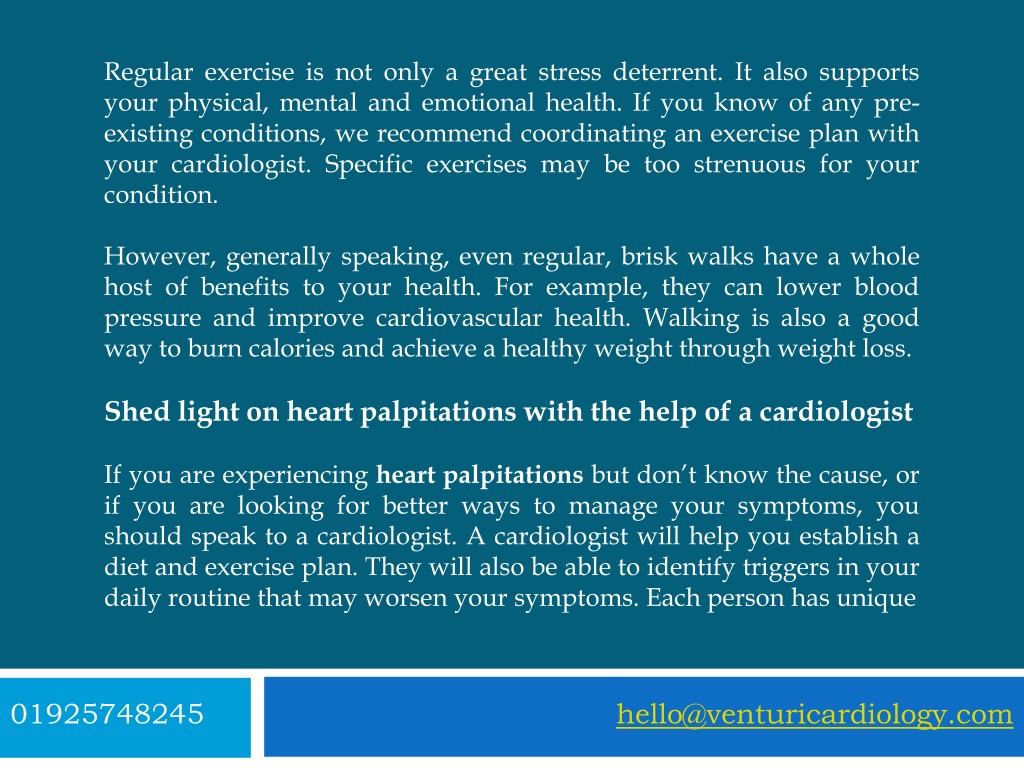 Regular exercise is not only a great stress deterrent. It also supports your physical, mental and emotional health. If you know of any pre-existing conditions, we recommend coordinating an exercise plan with your cardiologist. Specific exercises may be too strenuous for your condition.

However, generally speaking, even regular, brisk walks have a whole host of benefits to your health. For example, they can lower blood pressure and improve cardiovascular health. Walking is also a good way to burn calories and achieve a healthy weight through weight loss.

Shed light on heart palpitations with the help of a cardiologist

If you are experiencing heart palpitations but don't know the cause, or if you are looking for better ways to manage your symptoms, you should speak to a cardiologist. A cardiologist will help you establish a diet and exercise plan. They will also be able to identify triggers in your daily routine that may worsen your symptoms. Each person has unique

01925748245

hello@venturicardiology.com